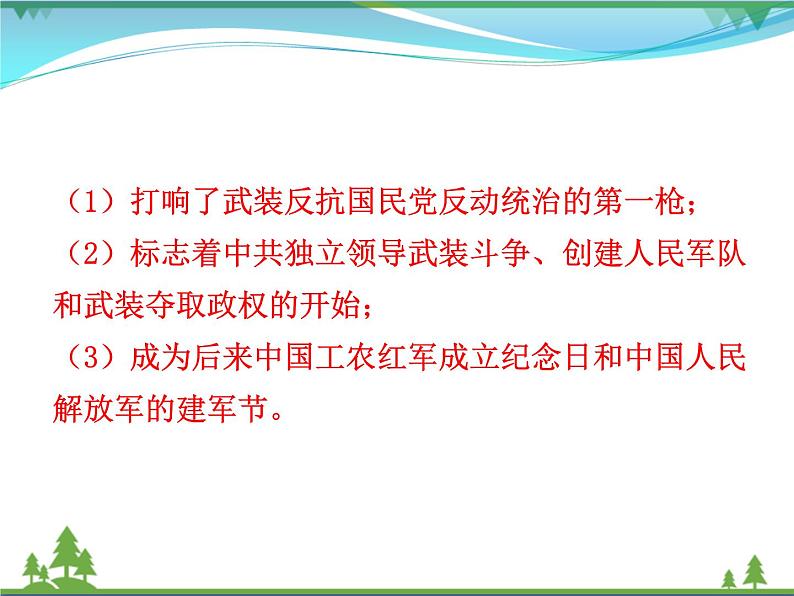 （1）打响了武装反抗国民党反动统治的第一枪；

（2）标志着中共独立领导武装斗争、创建人民军队和武装夺取政权的开始；

（3）成为后来中国工农红军成立纪念日和中国人民解放军的建军节。